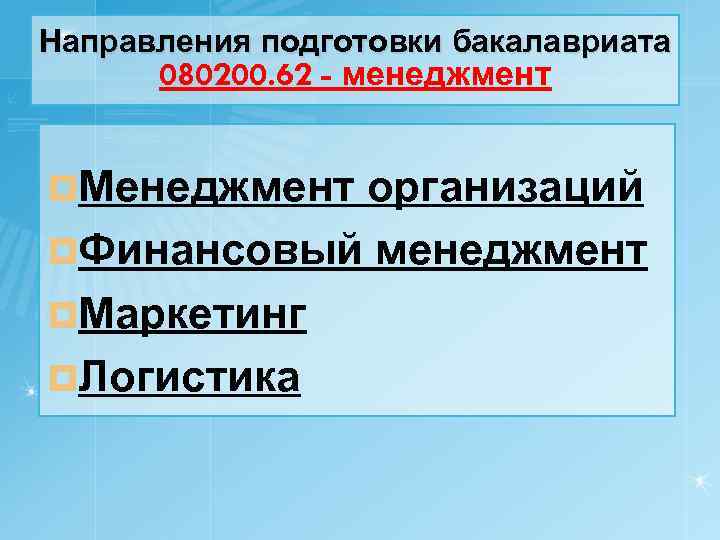 Направления подготовки бакалавриата
080200.62 - менеджмент

Менеджмент организаций
Финансовый менеджмент
Маркетинг
Логистика